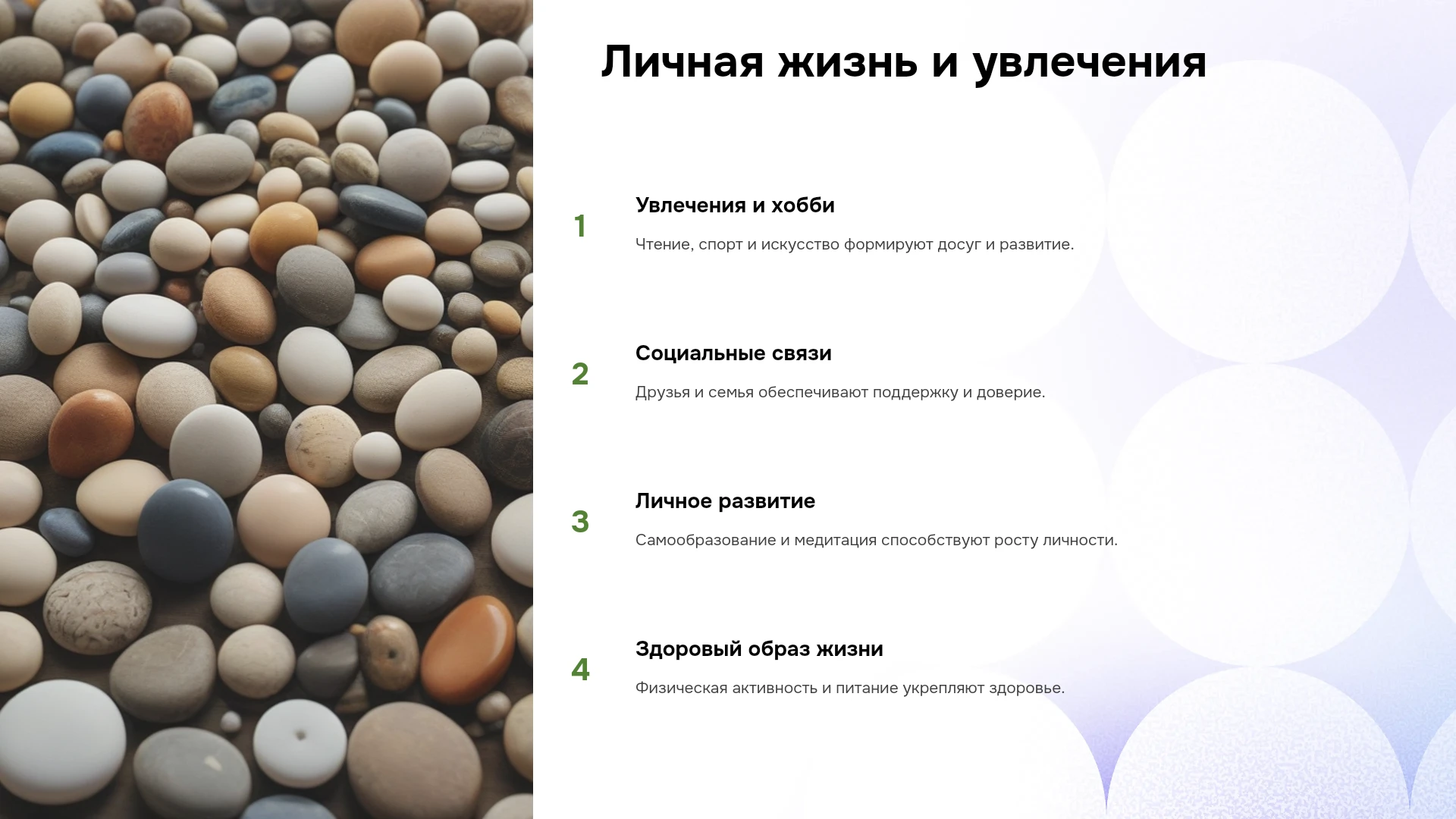 Личная жизнь и увлечения

1

Увлечения и хобби

Чтение, спорт и искусство формируют досуг и развитие.

2

Социальные связи

Друзья и семья обеспечивают поддержку и доверие.

3

Личное развитие

Самообразование и медитация способствуют росту личности.

4

Здоровый образ жизни

Физическая активность и питание укрепляют здоровье.